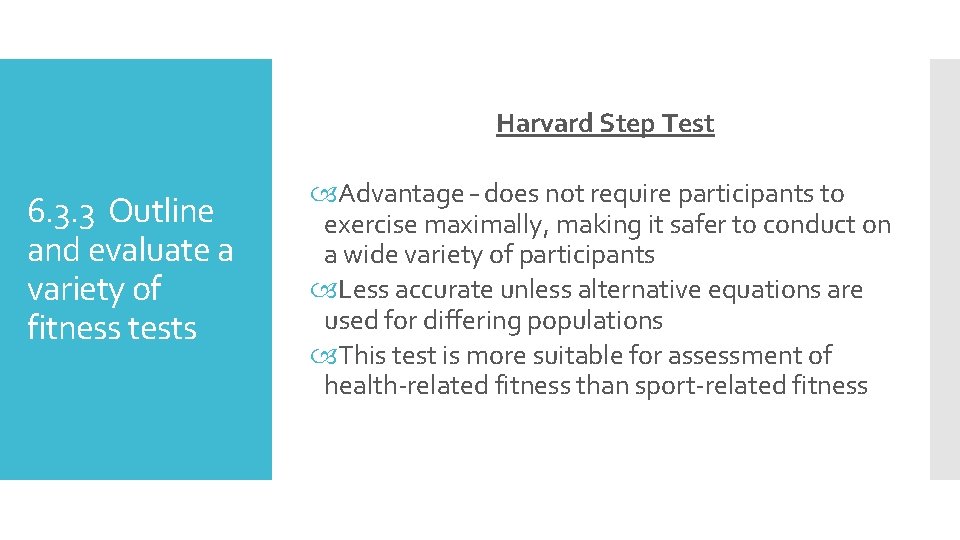 6.3.3 Outline and evaluate a variety of fitness tests

Harvard Step Test

Advantage – does not require participants to exercise maximally, making it safer to conduct on a wide variety of participants

Less accurate unless alternative equations are used for differing populations

This test is more suitable for assessment of health-related fitness than sport-related fitness